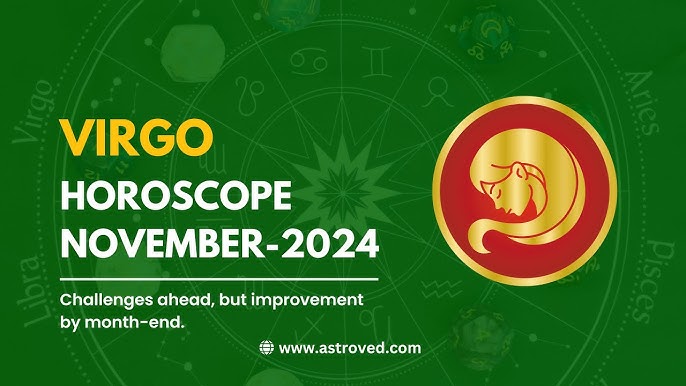 VIRGO
HOROSCOPE
NOVEMBER-2024

Challenges ahead, but improvement by month-end.

www.astroved.com

Virgo
Libra
Aries
Pisces